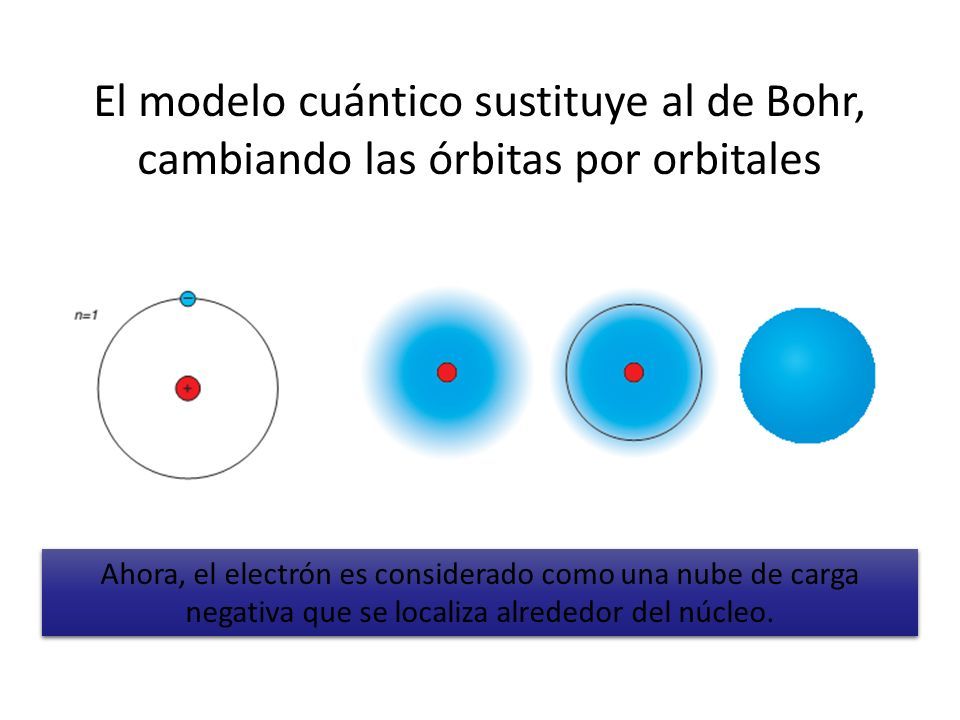 El modelo cuántico sustituye al de Bohr, cambiando las órbitas por orbitales

n=1

−

+

Ahora, el electrón es considerado como una nube de carga negativa que se localiza alrededor del núcleo.